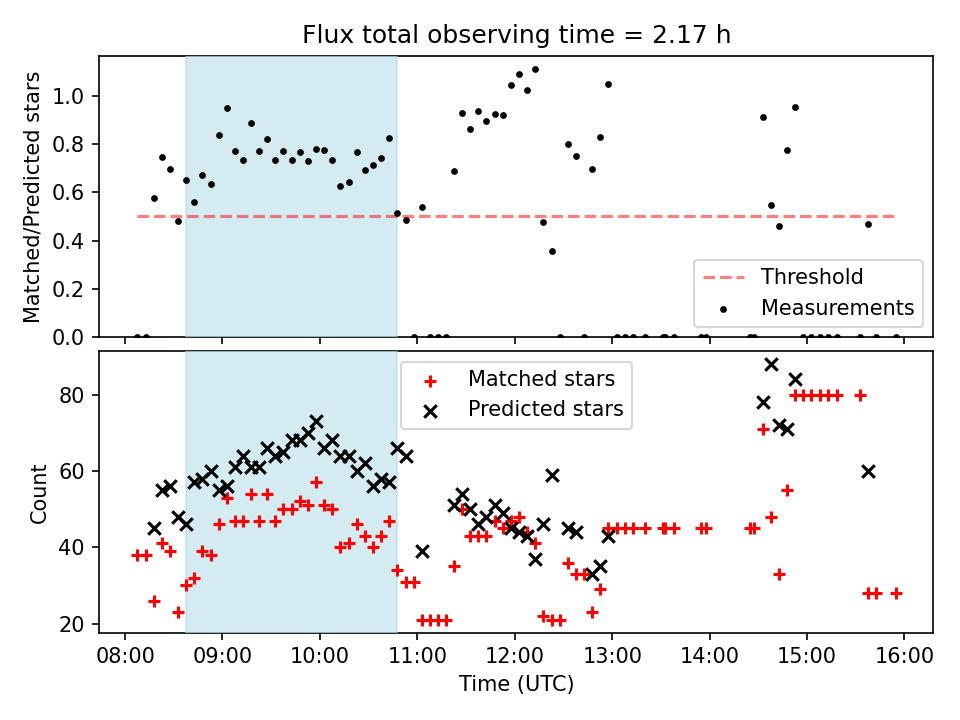 Flux total observing time = 2.17 h

Matched/Predicted stars

1.0
0.8
0.6
0.4
0.2
0.0

Threshold
Measurements

Count

80
60
40
20

Matched stars
Predicted stars

08:00 09:00 10:00 11:00 12:00 13:00 14:00 15:00 16:00

Time (UTC)